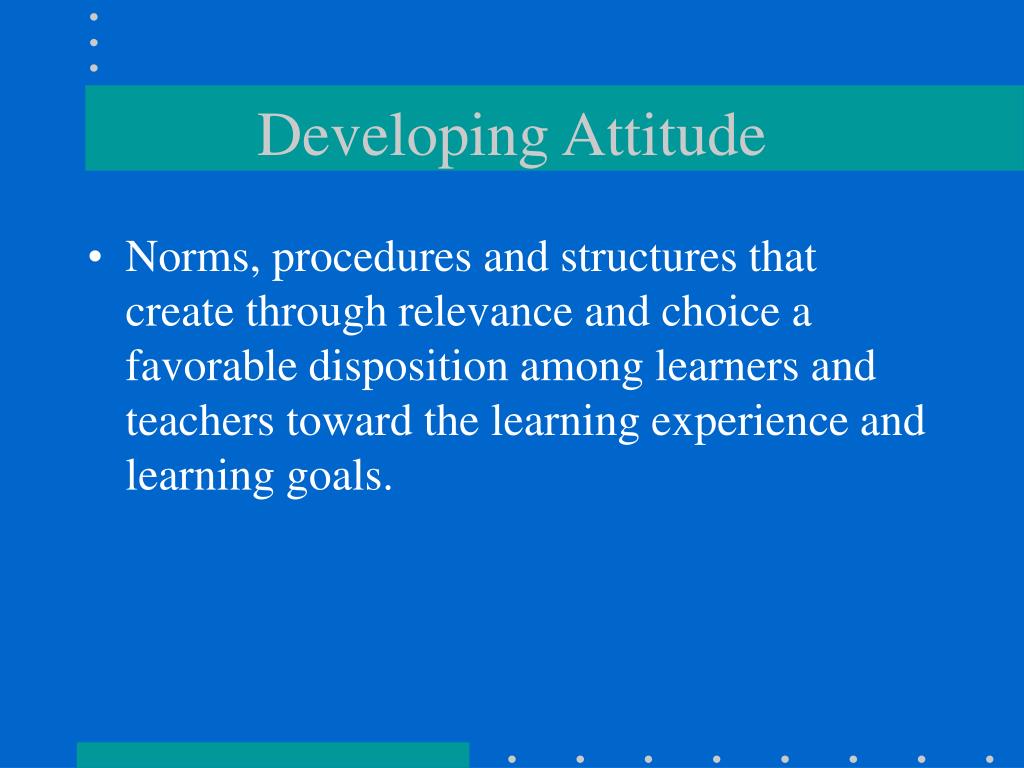 Developing Attitude

• Norms, procedures and structures that create through relevance and choice a favorable disposition among learners and teachers toward the learning experience and learning goals.